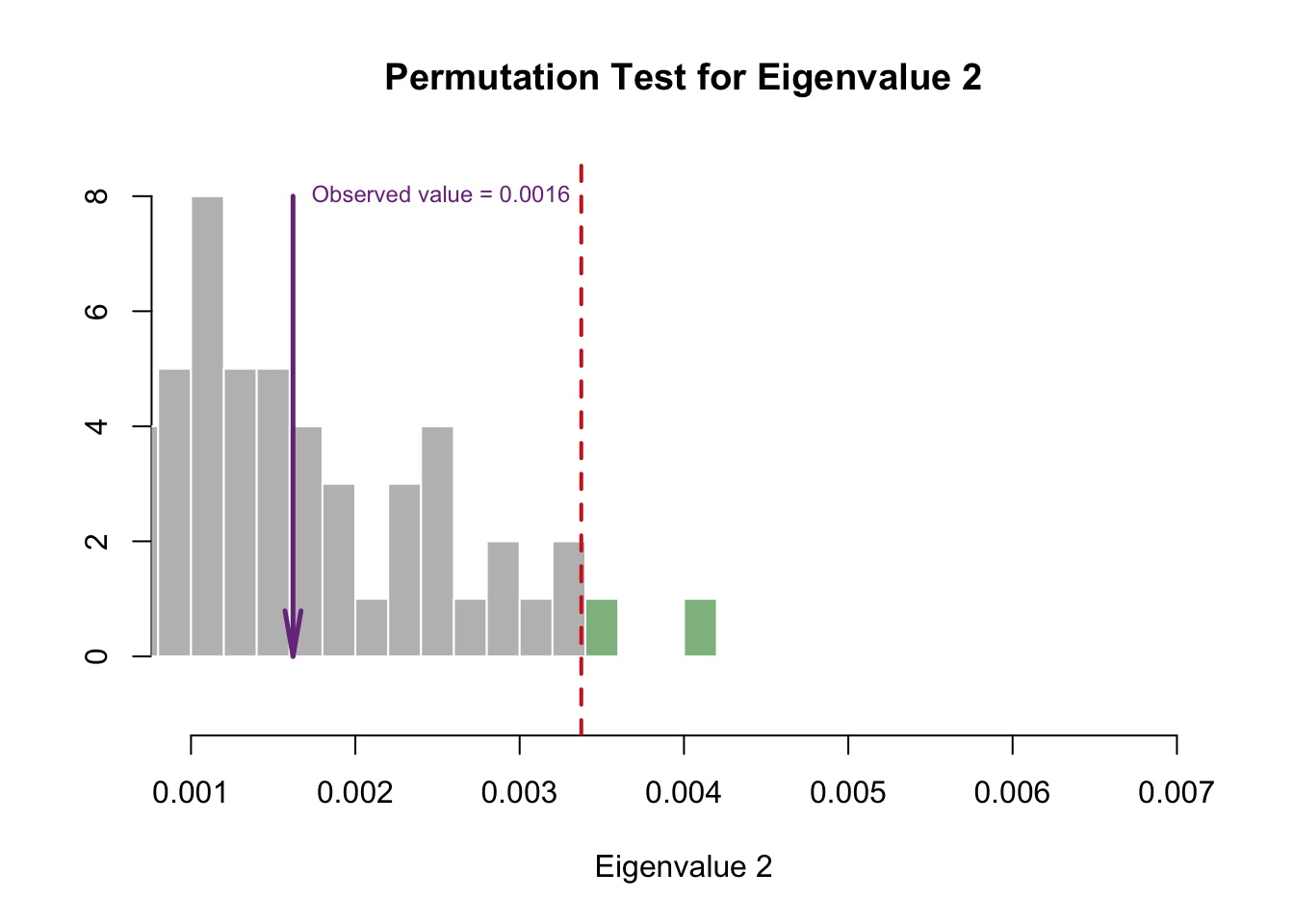 Permutation Test for Eigenvalue 2

Observed value = 0.0016

8
6
4
2
0

0.001
0.002
0.003
0.004
0.005
0.006
0.007

Eigenvalue 2